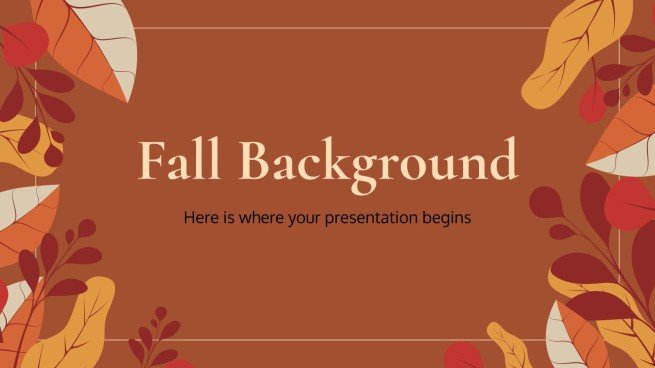 Fall Background

Here is where your presentation begins